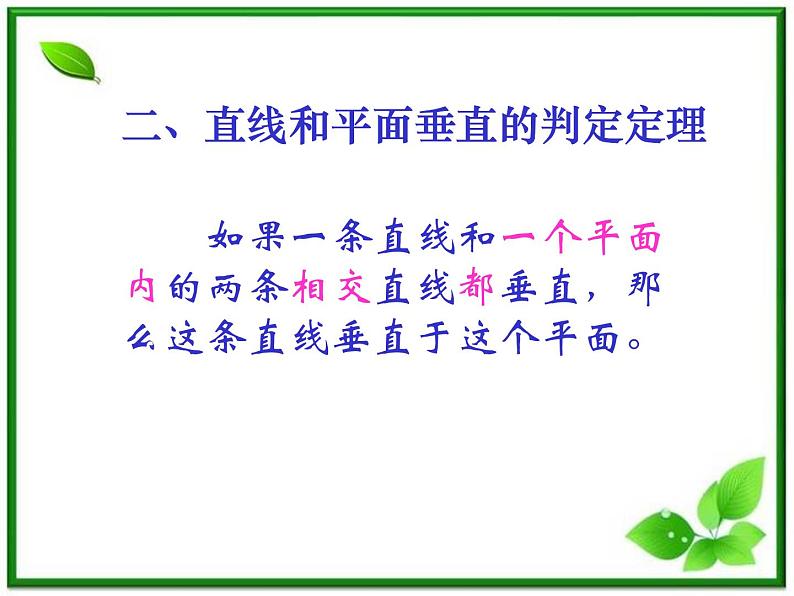 二、直线和平面垂直的判定定理

如果一条直线和一个平面内的两条相交直线都垂直，那么这条直线垂直于这个平面。